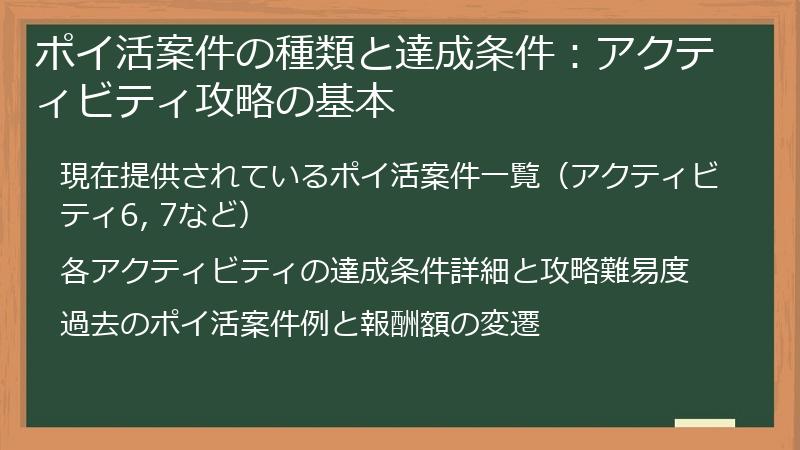 ポイ活案件の種類と達成条件：アクティビティ攻略の基本

現在提供されているポイ活案件一覧（アクティビティ6, 7など）

各アクティビティの達成条件詳細と攻略難易度

過去のポイ活案件例と報酬額の変遷